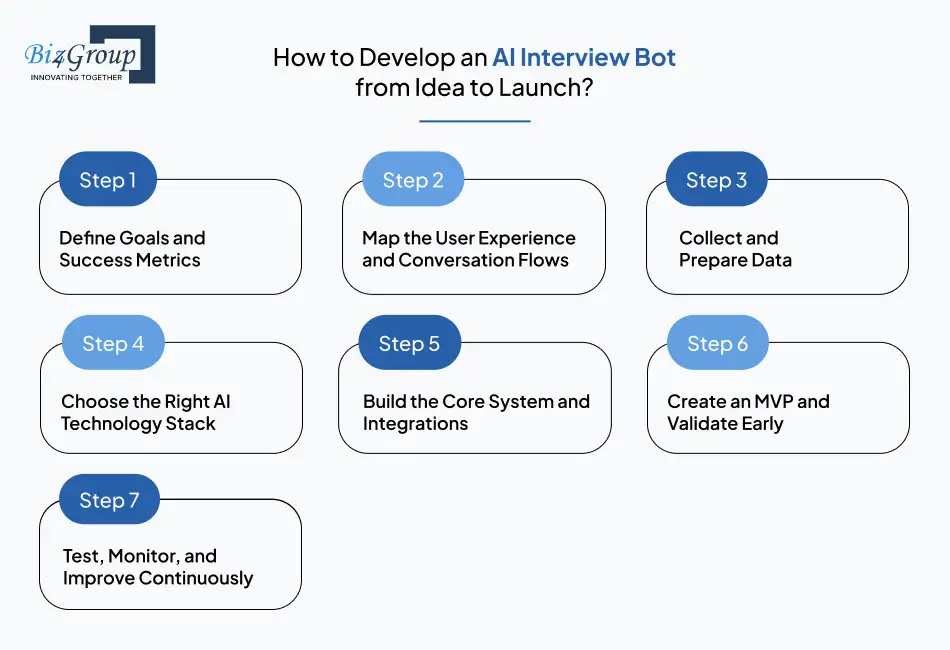 Biz4Group
INNOVATING TOGETHER

How to Develop an AI Interview Bot from Idea to Launch?

Step 1
Define Goals and Success Metrics

Step 2
Map the User Experience and Conversation Flows

Step 3
Collect and Prepare Data

Step 4
Choose the Right AI Technology Stack

Step 5
Build the Core System and Integrations

Step 6
Create an MVP and Validate Early

Step 7
Test, Monitor, and Improve Continuously